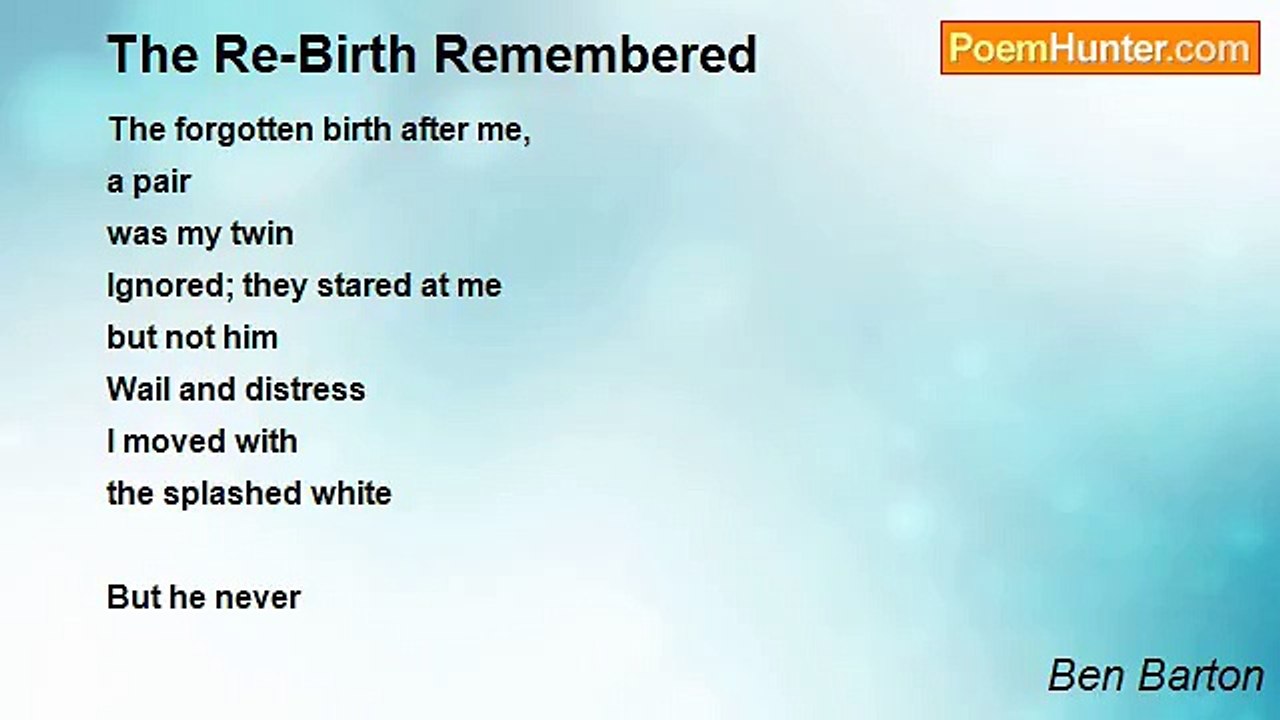 The Re-Birth Remembered

PoemHunter.com

The forgotten birth after me,
a pair
was my twin
Ignored; they stared at me
but not him
Wail and distress
I moved with
the splashed white

But he never

Ben Barton